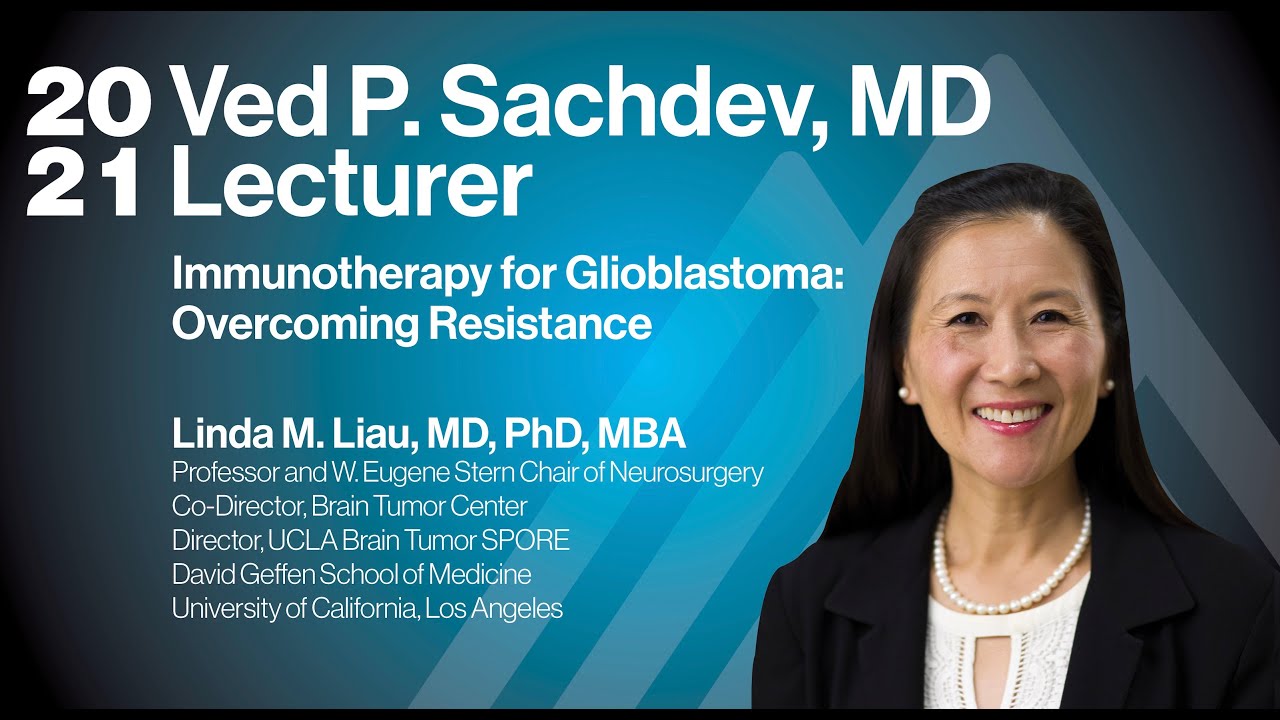 20 Ved P. Sachdev, MD
21 Lecturer

Immunotherapy for Glioblastoma: Overcoming Resistance

Linda M. Liau, MD, PhD, MBA
Professor and W. Eugene Stern Chair of Neurosurgery
Co-Director, Brain Tumor Center
Director, UCLA Brain Tumor SPORE
David Geffen School of Medicine
University of California, Los Angeles